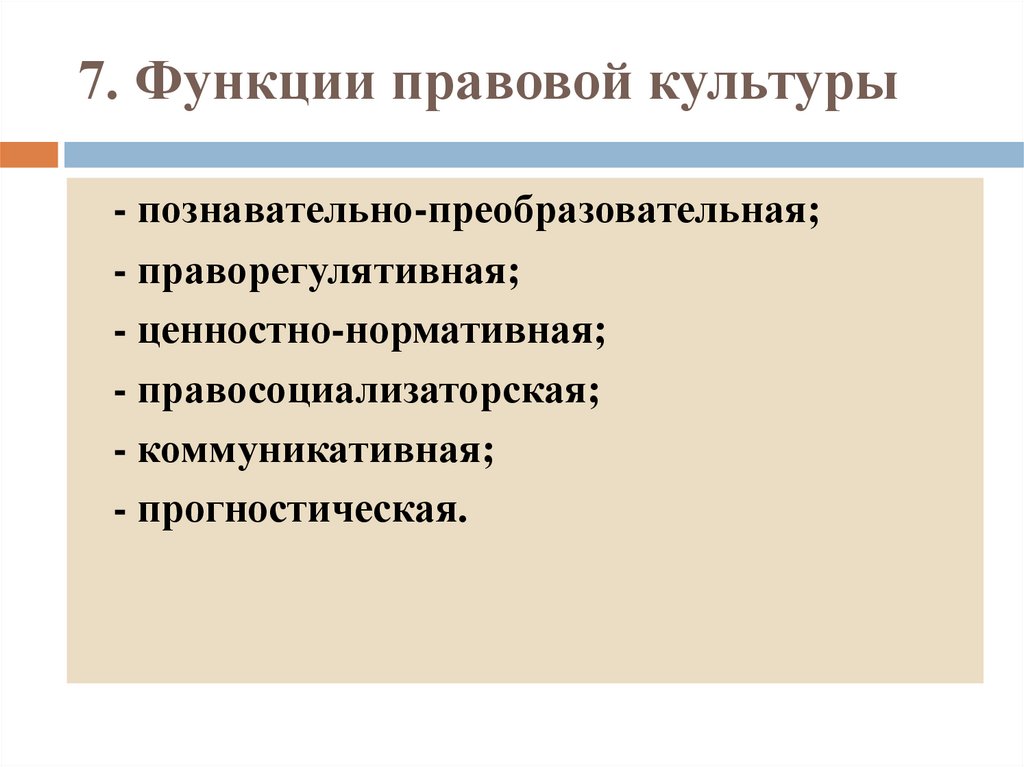 7. Функции правовой культуры

- познавательно-преобразовательная;
- праворегулятивная;
- ценностно-нормативная;
- правосоциализаторская;
- коммуникативная;
- прогностическая.